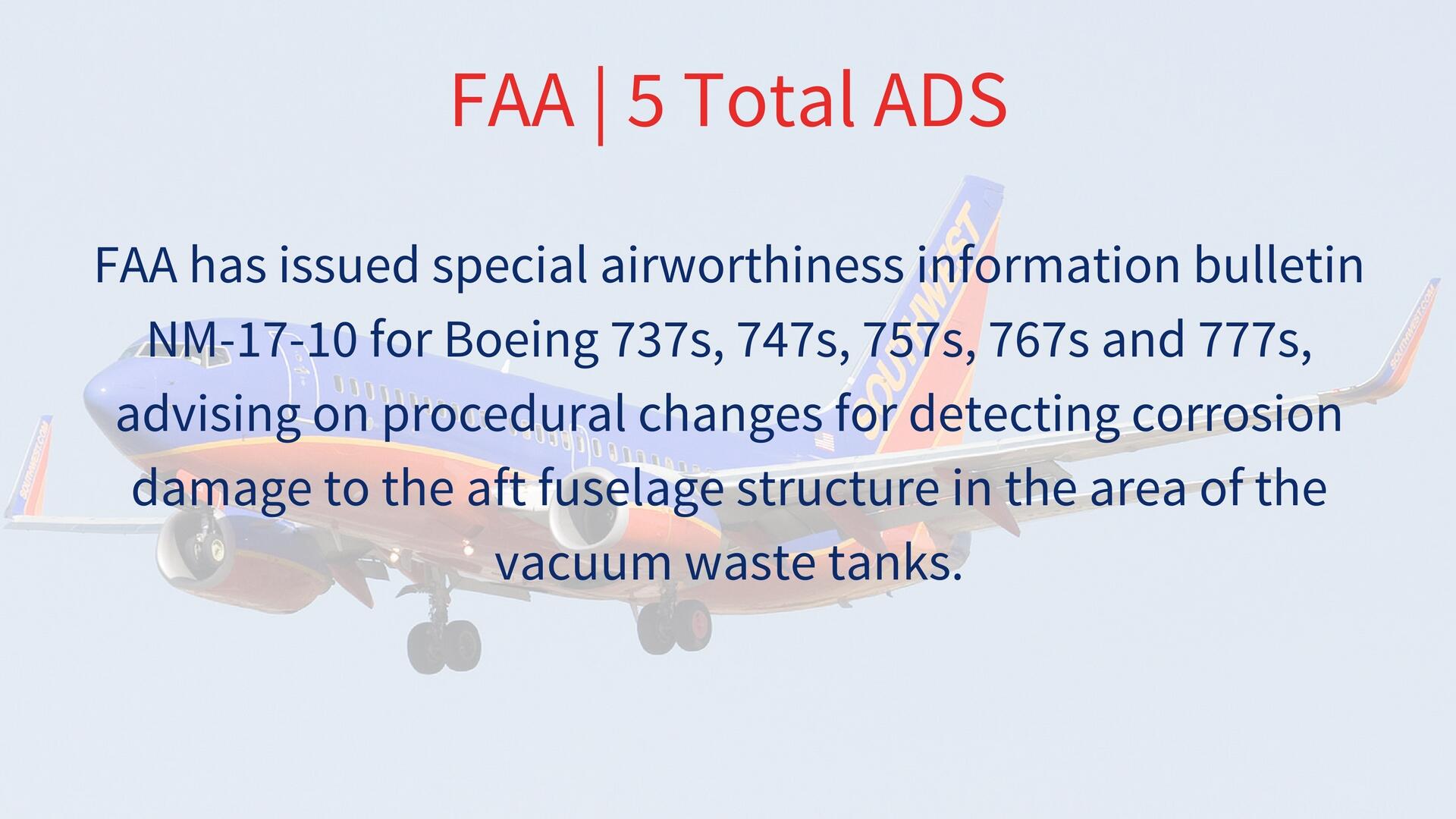 FAA | 5 Total ADS

FAA has issued special airworthiness information bulletin NM-17-10 for Boeing 737s, 747s, 757s, 767s and 777s, advising on procedural changes for detecting corrosion damage to the aft fuselage structure in the area of the vacuum waste tanks.

SOUTHWEST

SOUTHWEST.COM

SOUTHWEST.COM